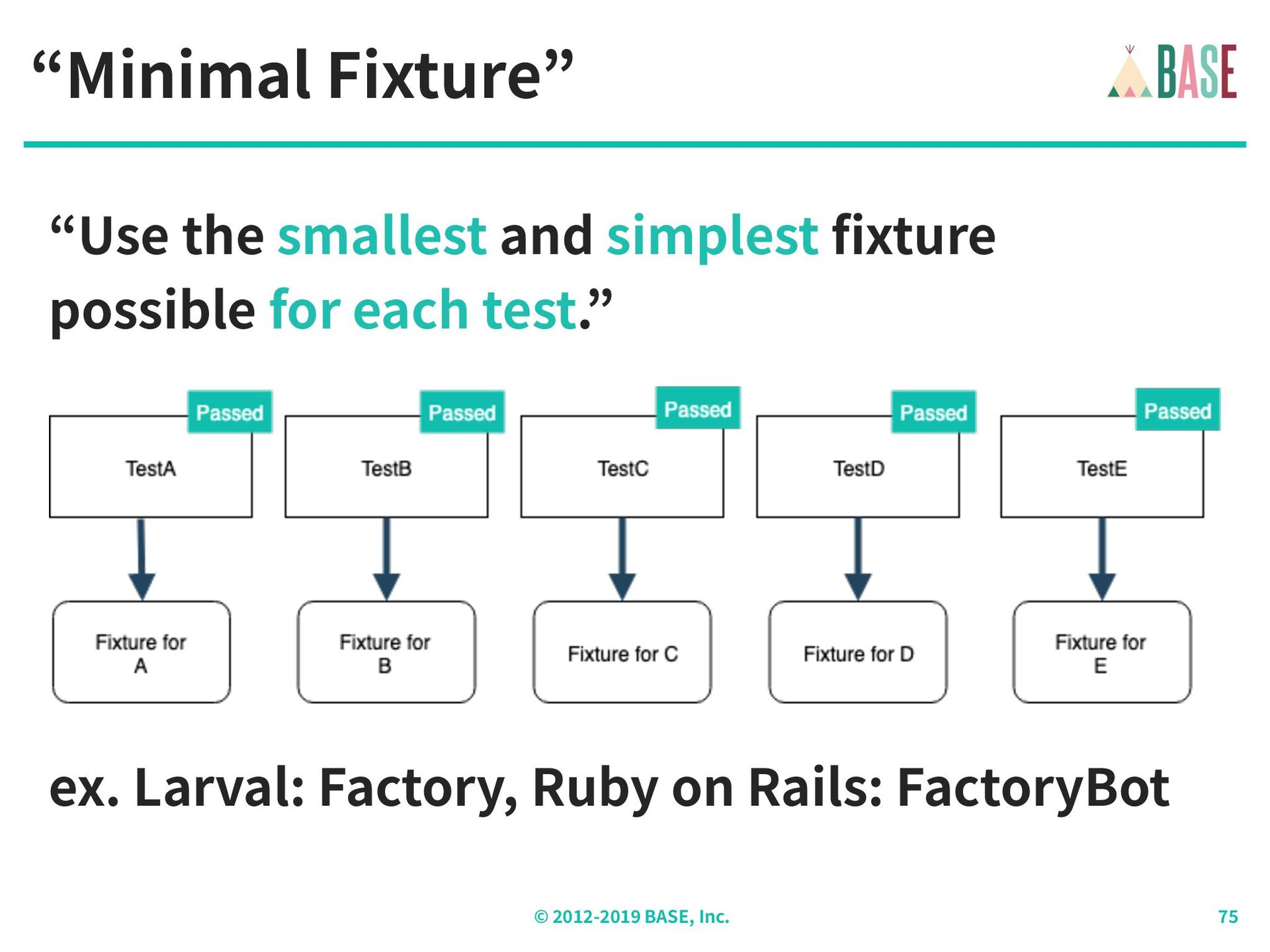 “Minimal Fixture”

BASE

“Use the smallest and simplest fixture possible for each test.”

Passed
TestA
Fixture for A

Passed
TestB
Fixture for B

Passed
TestC
Fixture for C

Passed
TestD
Fixture for D

Passed
TestE
Fixture for E

ex. Larval: Factory, Ruby on Rails: FactoryBot

© 2012-2019 BASE, Inc.

75